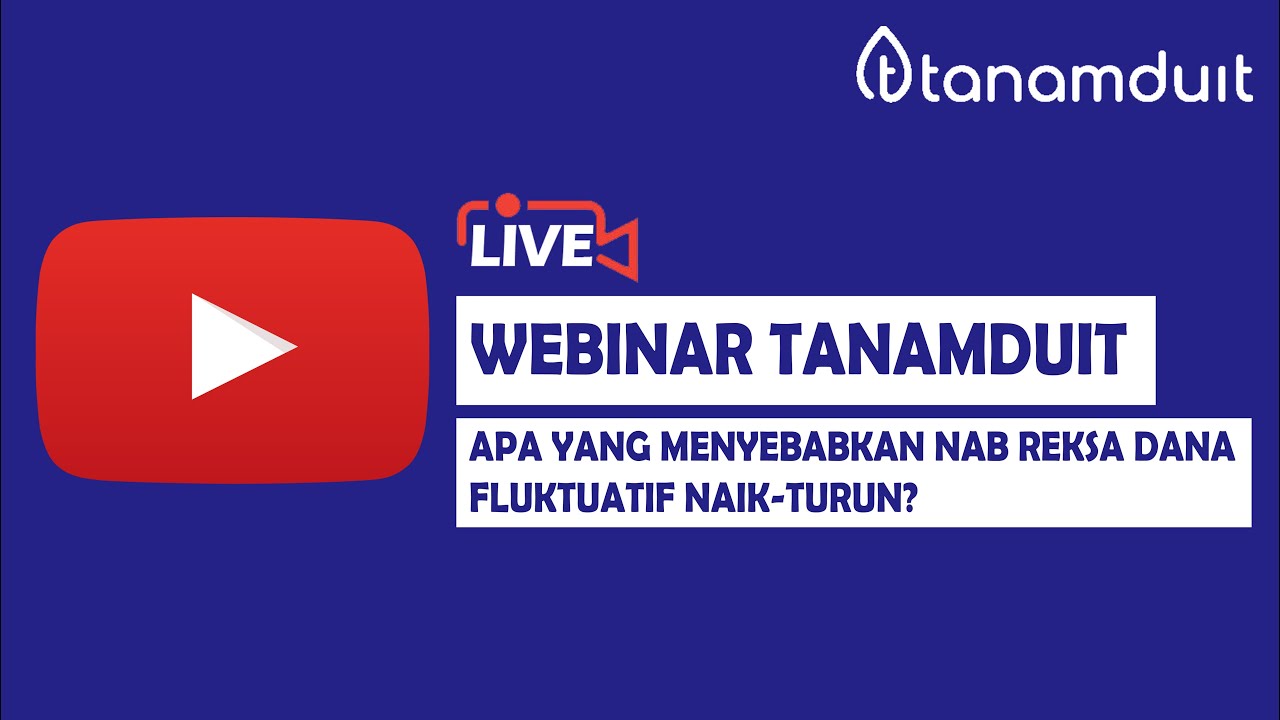 tanamduit

LIVE

WEBINAR TANAMDUIT

APA YANG MENYEBABKAN NAB REKSA DANA FLUKTUATIF NAIK-TURUN?